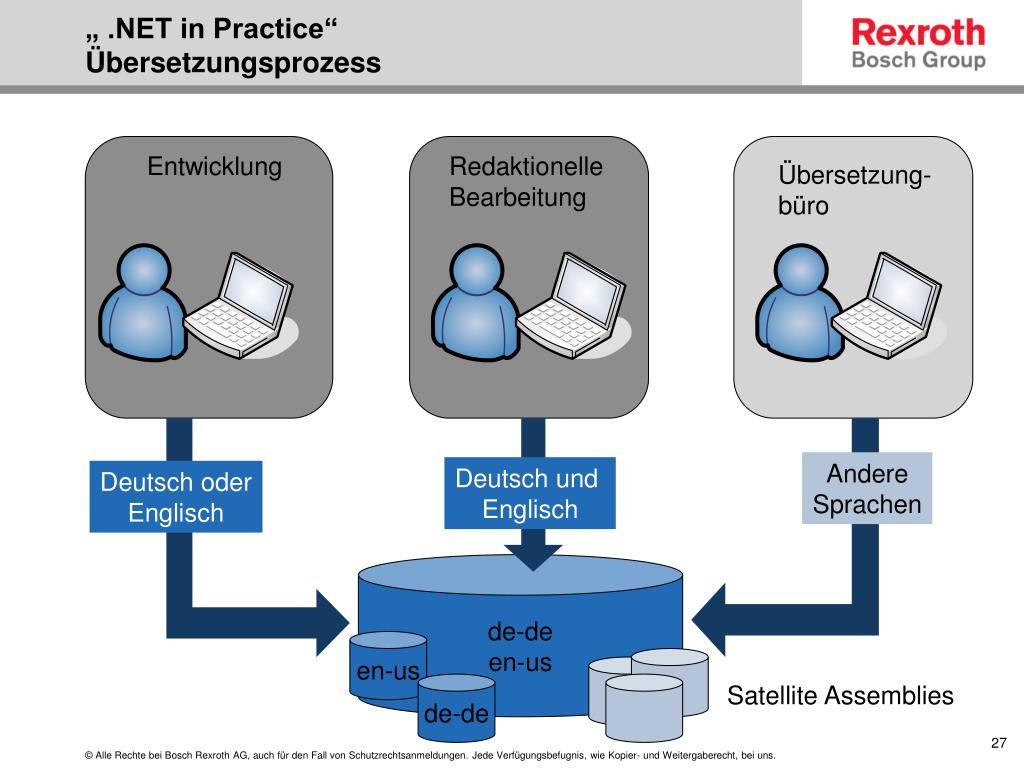 „ .NET in Practice“
Übersetzungsprozess

Rexroth
Bosch Group

Entwicklung

Redaktionelle Bearbeitung

Übersetzung-büro

Deutsch oder Englisch

Deutsch und Englisch

Andere Sprachen

de-de
en-us

en-us

de-de

Satellite Assemblies

27

© Alle Rechte bei Bosch Rexroth AG, auch für den Fall von Schutzrechtsanmeldungen. Jede Verfügungsbefugnis, wie Kopier- und Weitergaberecht, bei uns.